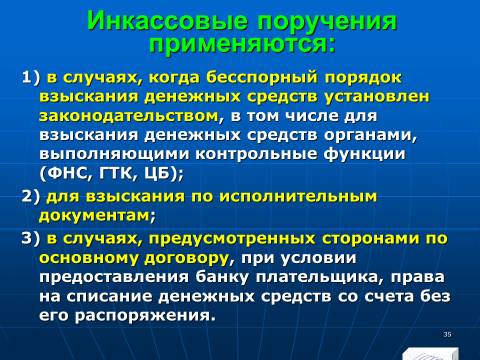 Инкассовые поручения применяются:

1) в случаях, когда бесспорный порядок взыскания денежных средств установлен законодательством, в том числе для взыскания денежных средств органами, выполняющими контрольные функции (ФНС, ГТК, ЦБ);

2) для взыскания по исполнительным документам;

3) в случаях, предусмотренных сторонами по основному договору, при условии предоставления банку плательщика, права на списание денежных средств со счета без его распоряжения.

35